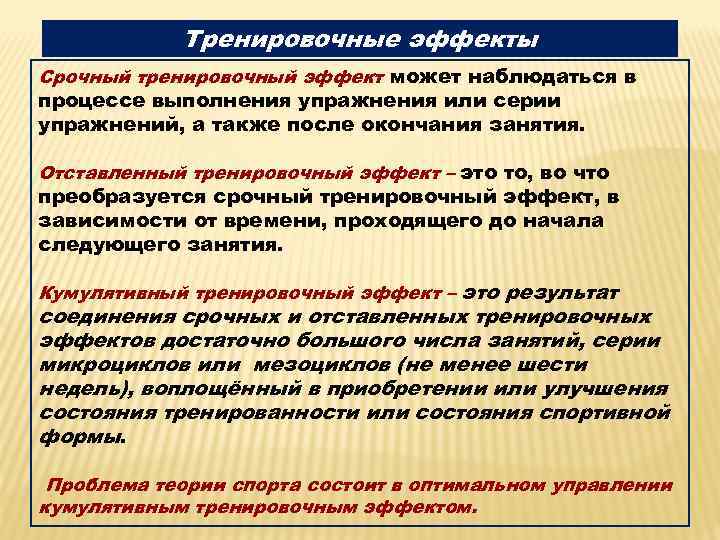 Тренировочные эффекты

Срочный тренировочный эффект может наблюдаться в процессе выполнения упражнения или серии упражнений, а также после окончания занятия.

Отставленный тренировочный эффект – это то, во что преобразуется срочный тренировочный эффект, в зависимости от времени, проходящего до начала следующего занятия.

Кумулятивный тренировочный эффект – это результат соединения срочных и отставленных тренировочных эффектов достаточно большого числа занятий, серии микроциклов или мезоциклов (не менее шести недель), воплощённый в приобретении или улучшения состояния тренированности или состояния спортивной формы.

Проблема теории спорта состоит в оптимальном управлении кумулятивным тренировочным эффектом.